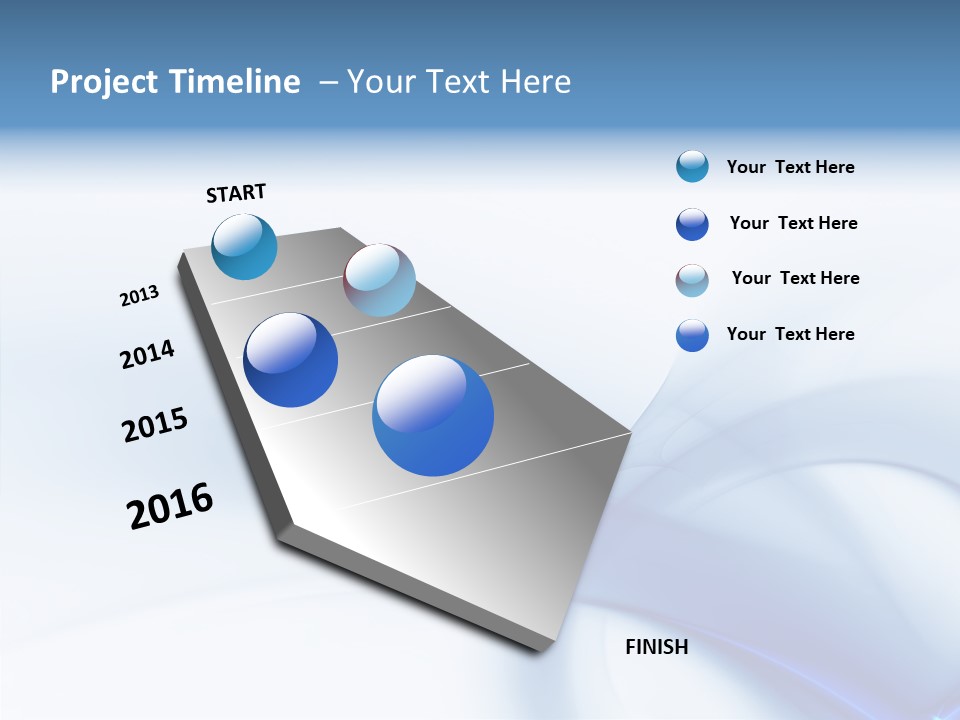 Project Timeline – Your Text Here

START

2013

2014

2015

2016

Your Text Here

Your Text Here

Your Text Here

Your Text Here

FINISH